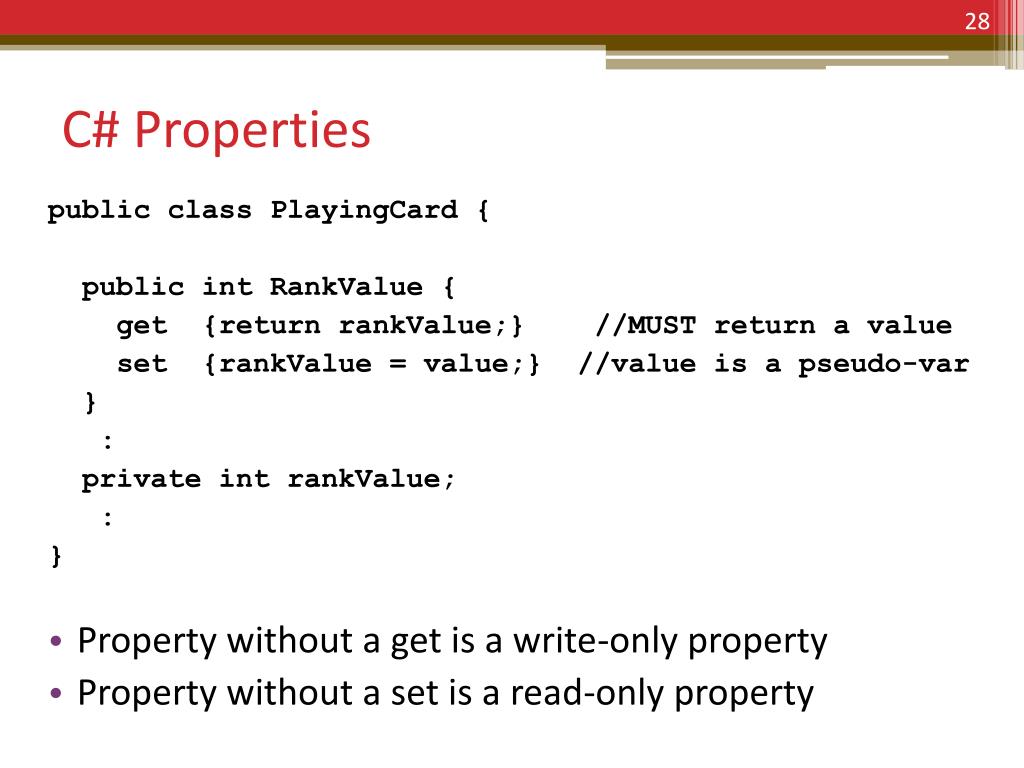 28

C# Properties

public class PlayingCard {

  public int RankValue {
    get  {return rankValue;}     //MUST return a value
    set  {rankValue = value;}  //value is a pseudo-var
  }
   :
  private int rankValue;
   :
}

• Property without a get is a write-only property
• Property without a set is a read-only property